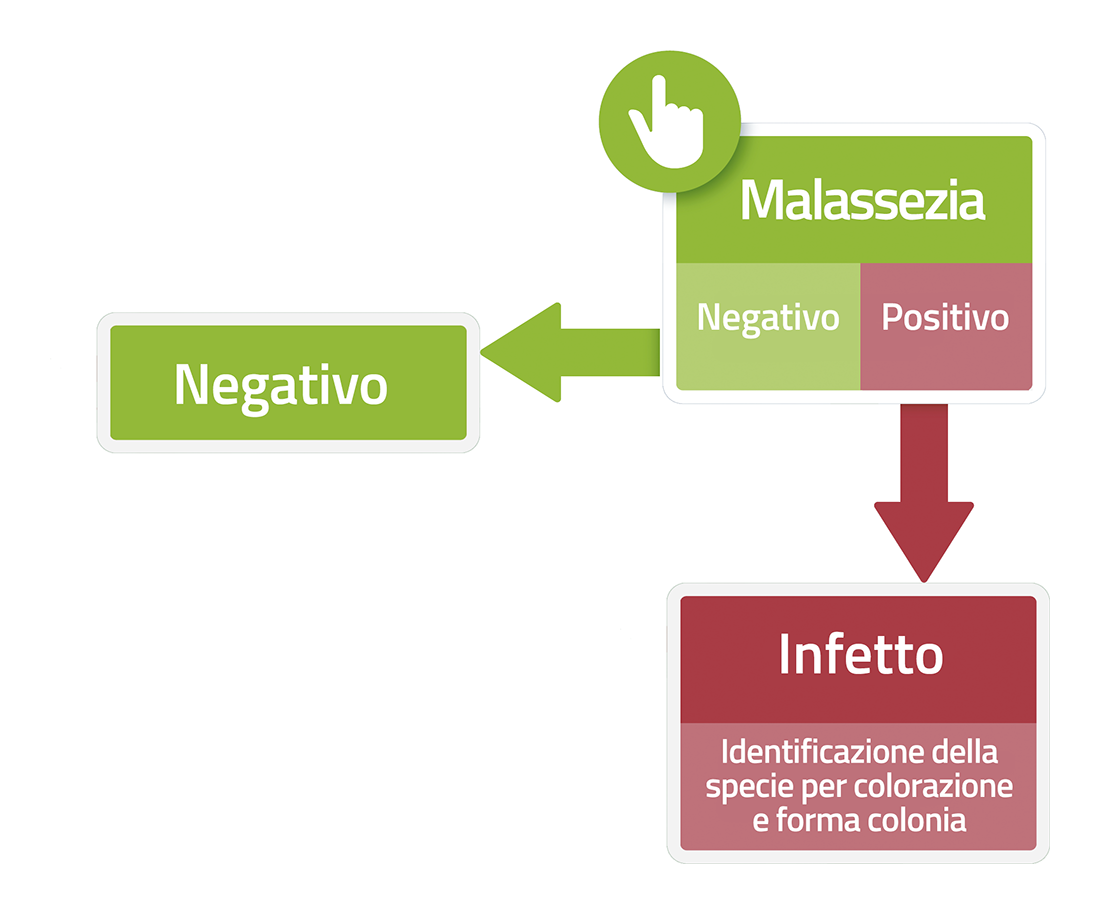 Malassezia

Negativo

Positivo

Negativo

Infetto

Identificazione della specie per colorazione e forma colonia